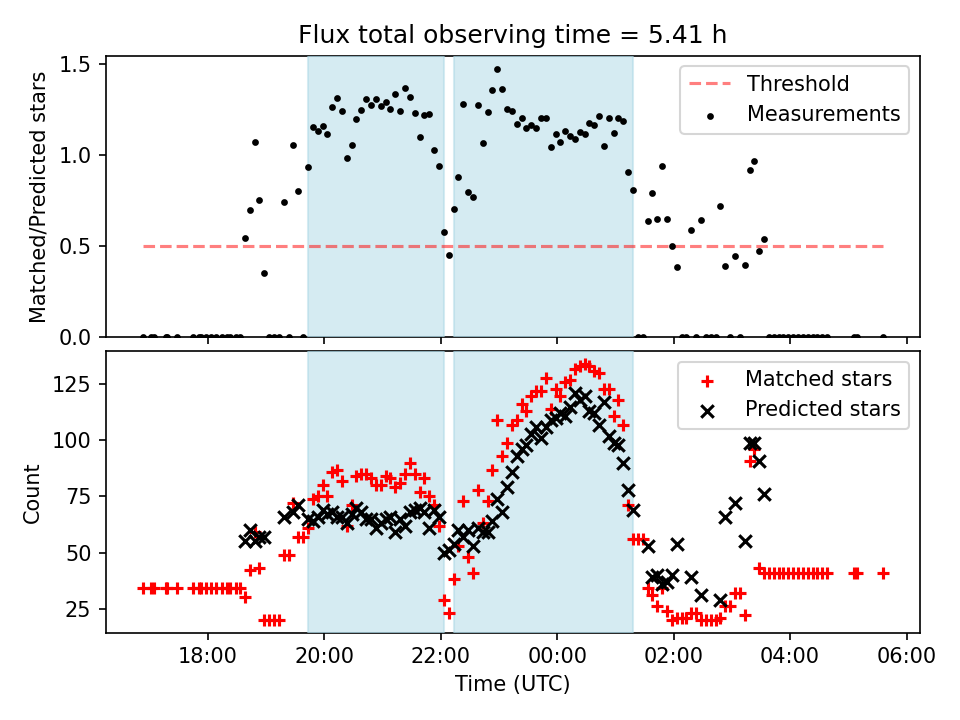 Flux total observing time = 5.41 h

Matched/Predicted stars

1.5
1.0
0.5
0.0

Threshold
Measurements

Count

125
100
75
50
25

Matched stars
Predicted stars

18:00
20:00
22:00
00:00
02:00
04:00
06:00

Time (UTC)